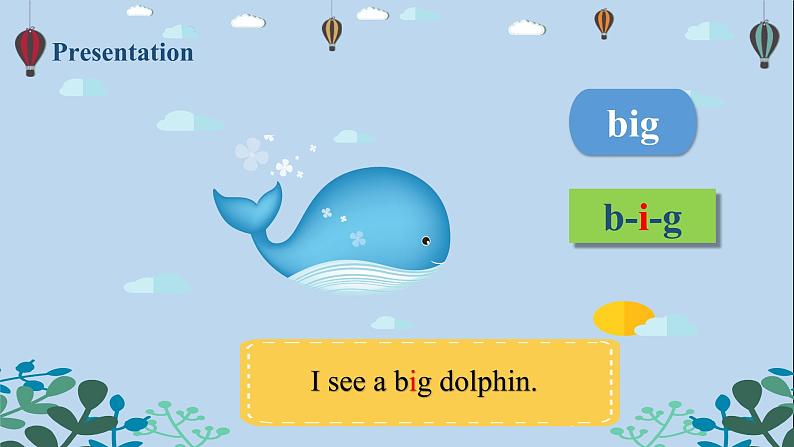 Presentation

big

b-i-g

I see a big dolphin.